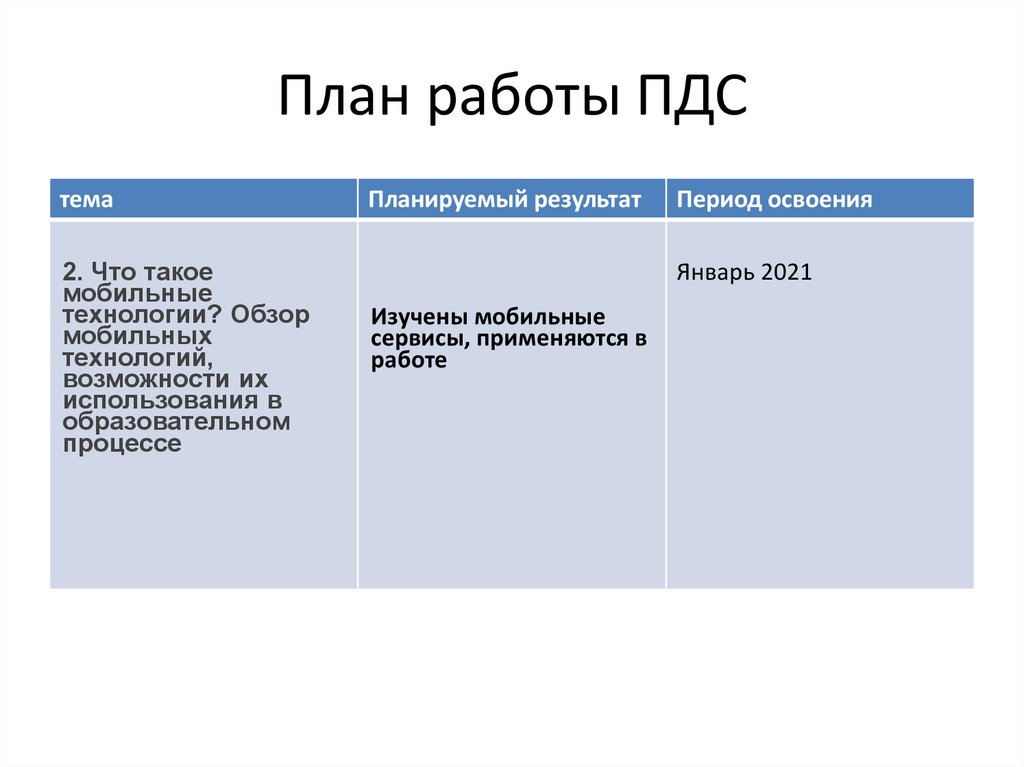 План работы ПДС

| тема | Планируемый результат | Период освоения |
|---|---|---|
| 2. Что такое мобильные технологии? Обзор мобильных технологий, возможности их использования в образовательном процессе | Изучены мобильные сервисы, применяются в работе | Январь 2021 |